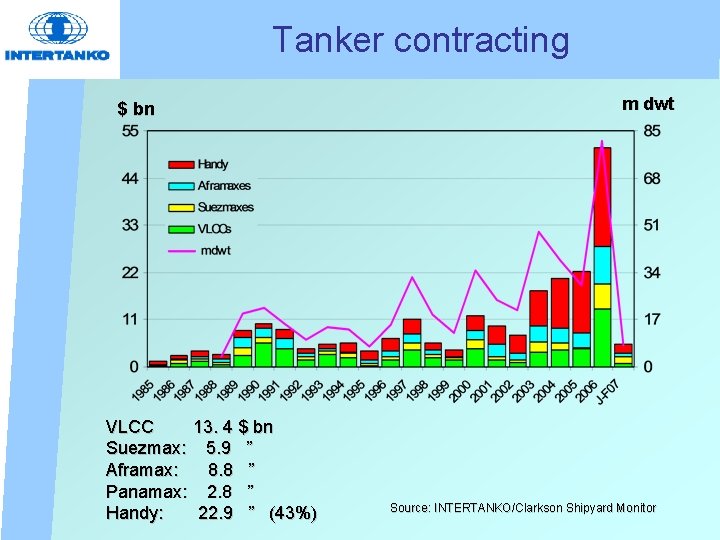 INTERTANKO

Tanker contracting

$ bn

m dwt

55
44
33
22
11
0

85
68
51
34
17
0

Handy
Aframaxes
Suezmaxes
VLCCs
mdwt

1985 1986 1987 1988 1989 1990 1991 1992 1993 1994 1995 1996 1997 1998 1999 2000 2001 2002 2003 2004 2005 2006 J-F07

VLCC 13. 4 $ bn
Suezmax: 5.9 ”
Aframax: 8.8 ”
Panamax: 2.8 ”
Handy: 22.9 ” (43%)

Source: INTERTANKO/Clarkson Shipyard Monitor